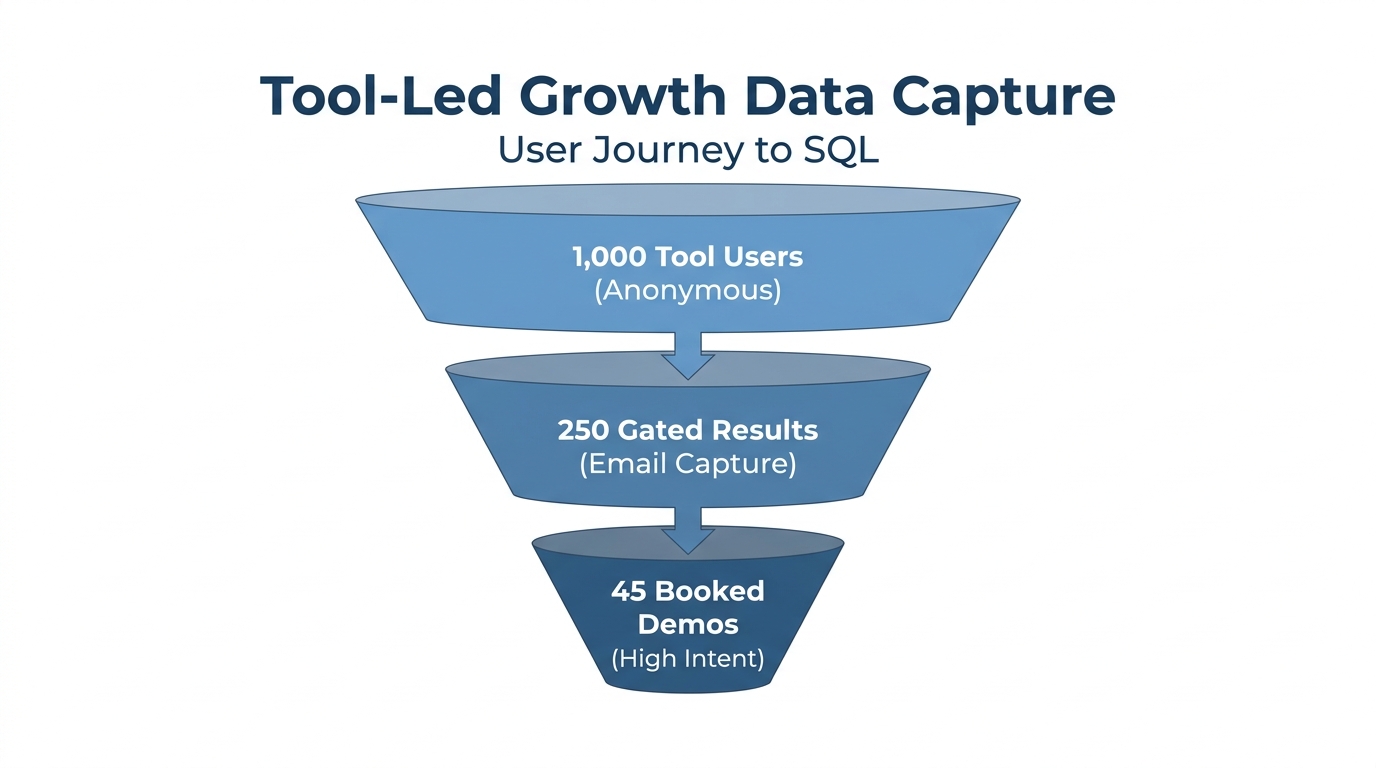 Tool-Led Growth Data Capture
User Journey to SQL

1,000 Tool Users
(Anonymous)

250 Gated Results
(Email Capture)

45 Booked Demos
(High Intent)